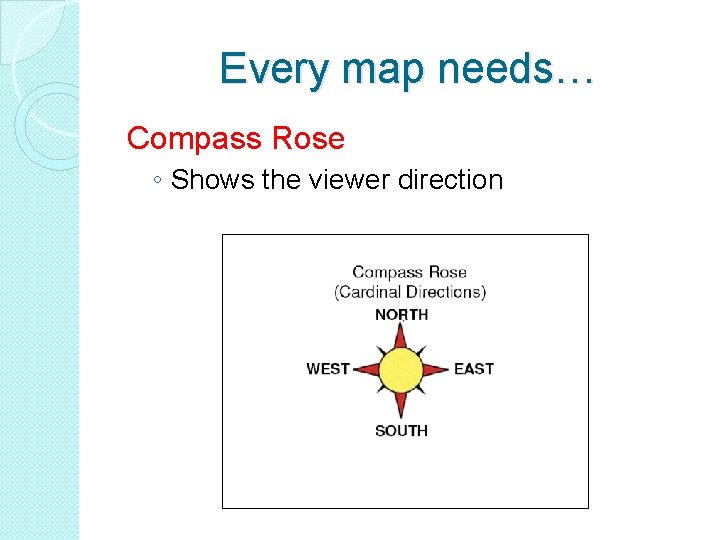 Every map needs…

Compass Rose

◦ Shows the viewer direction

Compass Rose
(Cardinal Directions)

NORTH

WEST

EAST

SOUTH